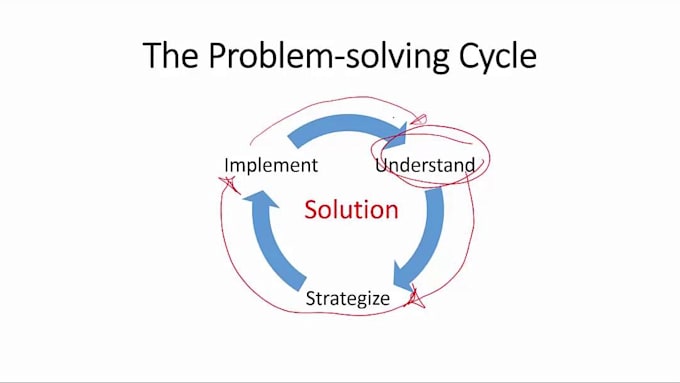 The Problem-solving Cycle

Implement

Understand

Solution

Strategize